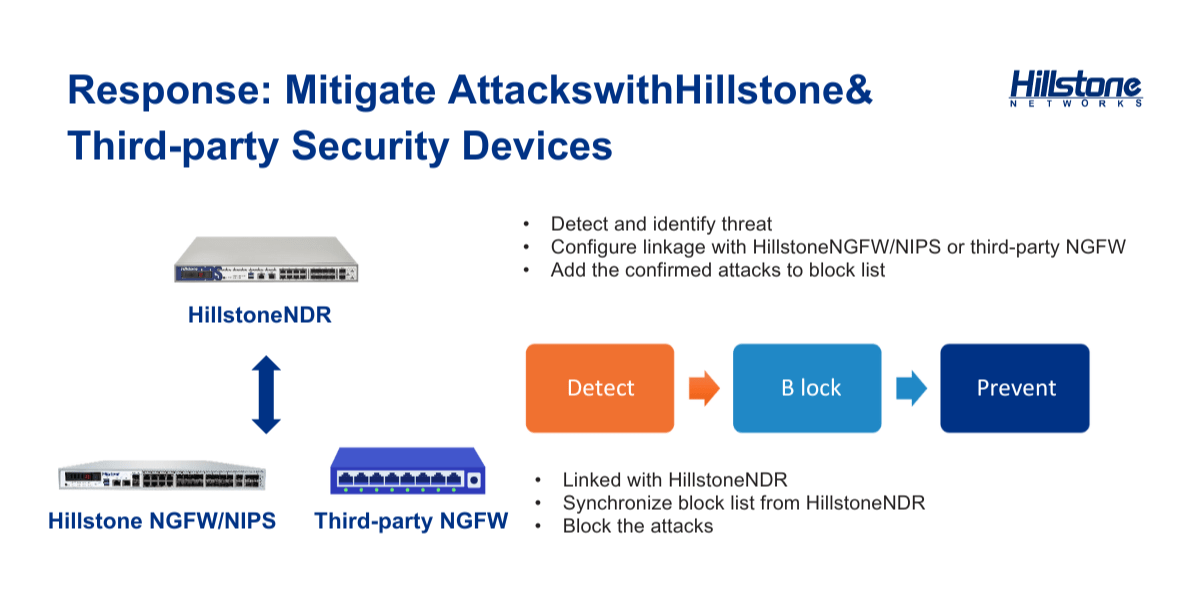 Response: Mitigate AttackswithHillstone& Third-party Security Devices

Hillstone
NETWORKS

HillstoneNDR

Hillstone NGFW/NIPS

Third-party NGFW

• Detect and identify threat
• Configure linkage with HillstoneNGFW/NIPS or third-party NGFW
• Add the confirmed attacks to block list

Detect

B lock

Prevent

• Linked with HillstoneNDR
• Synchronize block list from HillstoneNDR
• Block the attacks